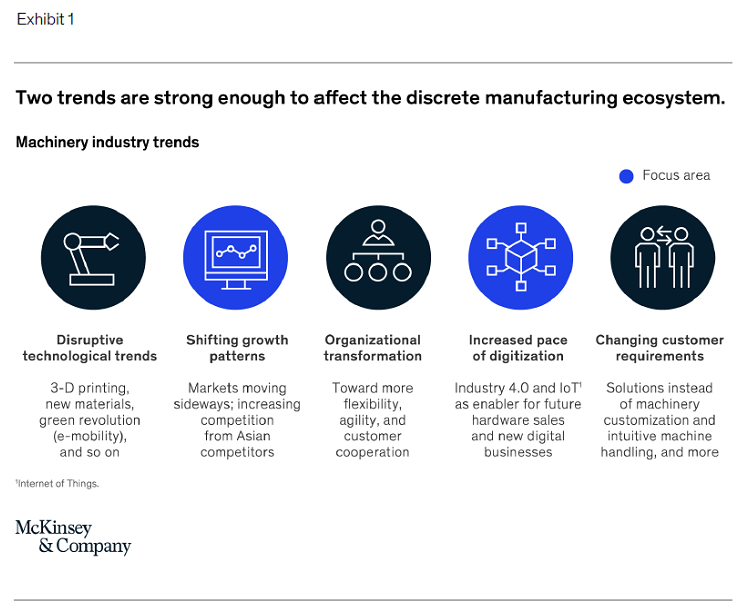 Exhibit 1

Two trends are strong enough to affect the discrete manufacturing ecosystem.

Machinery industry trends

Focus area

Disruptive technological trends

3-D printing, new materials, green revolution (e-mobility), and so on

Shifting growth patterns

Markets moving sideways; increasing competition from Asian competitors

Organizational transformation

Toward more flexibility, agility, and customer cooperation

Increased pace of digitization

Industry 4.0 and IoT$^1$ as enabler for future hardware sales and new digital businesses

Changing customer requirements

Solutions instead of machinery customization and intuitive machine handling, and more

$^1$Internet of Things.

McKinsey & Company